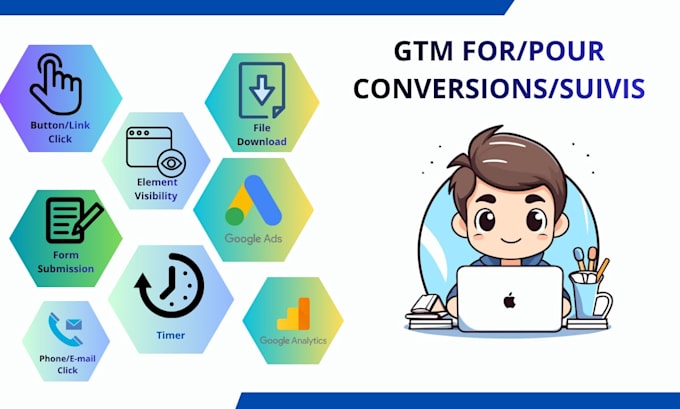 GTM FOR/POUR CONVERSIONS/SUIVIS

Button/Link Click

File Download

Element Visibility

Google Ads

Form Submission

Timer

Google Analytics

Phone/E-mail Click